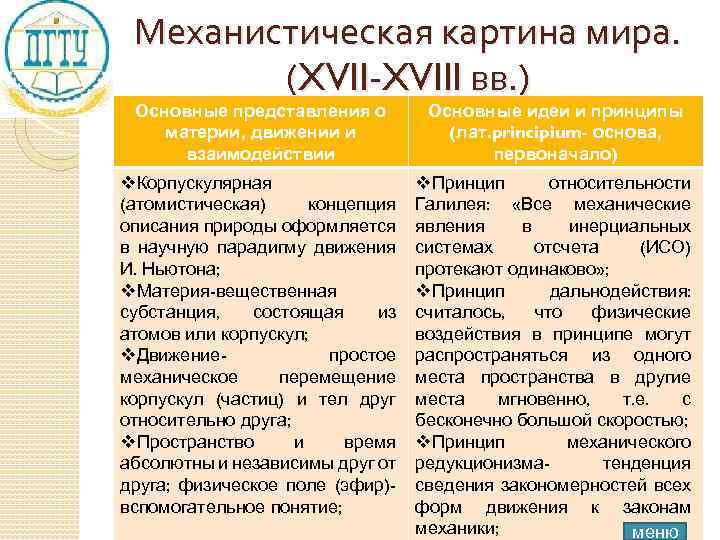 ДГТУ

Механистическая картина мира. (XVII-XVIII вв.)

| Основные представления о материи, движении и взаимодействии | Основные идеи и принципы (лат.principium- основа, первоначало) |
|---|---|
| ❖Корпускулярная (атомистическая) концепция описания природы оформляется в научную парадигму движения И. Ньютона; ❖Материя-вещественная субстанция, состоящая из атомов или корпускул; ❖Движение- простое механическое перемещение корпускул (частиц) и тел друг относительно друга; ❖Пространство и время абсолютны и независимы друг от друга; физическое поле (эфир)- вспомогательное понятие; | ❖Принцип относительности Галилея: «Все механические явления в инерциальных системах отсчета (ИСО) протекают одинаково»; ❖Принцип дальнодействия: считалось, что физические воздействия в принципе могут распространяться из одного места пространства в другие места мгновенно, т.е. с бесконечно большой скоростью; ❖Принцип механического редукционизма- тенденция сведения закономерностей всех форм движения к законам механики; |

меню